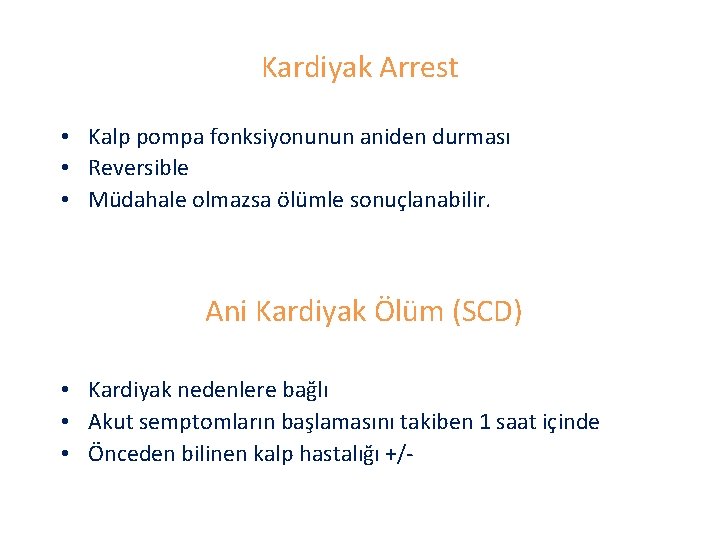 Kardiyak Arrest

• Kalp pompa fonksiyonunun aniden durması
• Reversible
• Müdahale olmazsa ölümle sonuçlanabilir.

Ani Kardiyak Ölüm (SCD)

• Kardiyak nedenlere bağlı
• Akut semptomların başlamasını takiben 1 saat içinde
• Önceden bilinen kalp hastalığı +/-